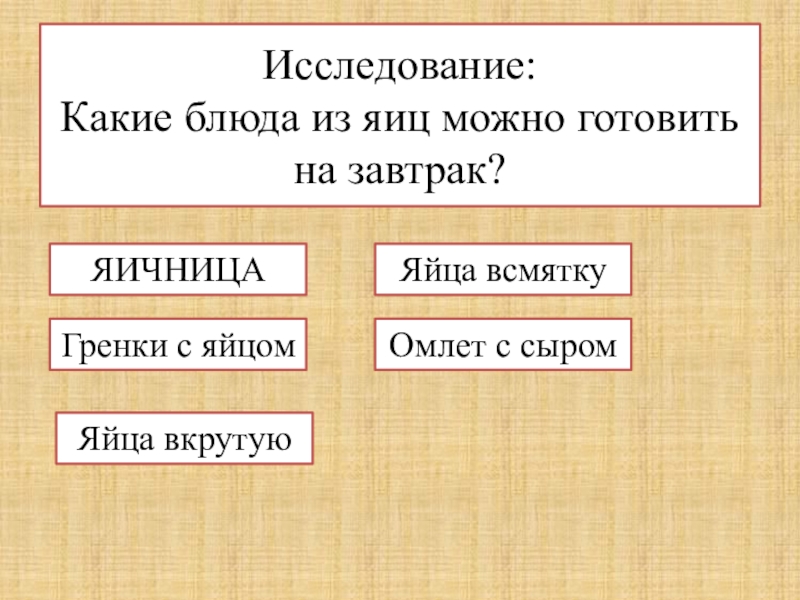 Исследование:
Какие блюда из яиц можно готовить на завтрак?

ЯИЧНИЦА

Яйца всмятку

Гренки с яйцом

Омлет с сыром

Яйца вкрутую